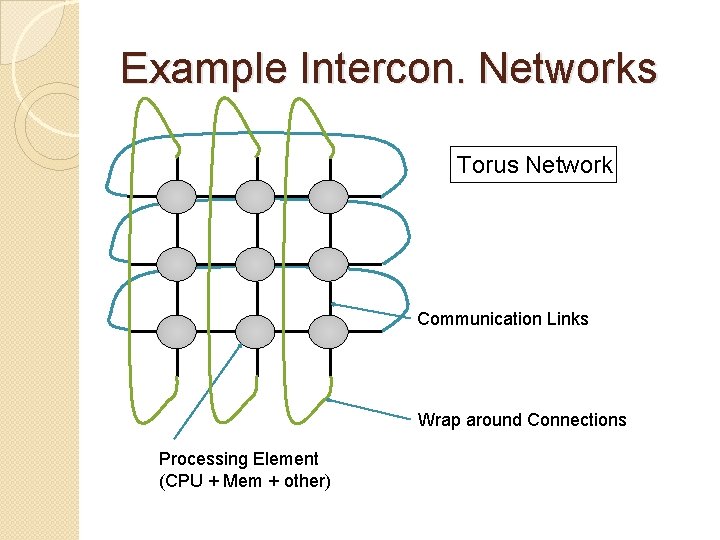 Example Intercon. Networks

Torus Network

Communication Links

Wrap around Connections

Processing Element
(CPU + Mem + other)